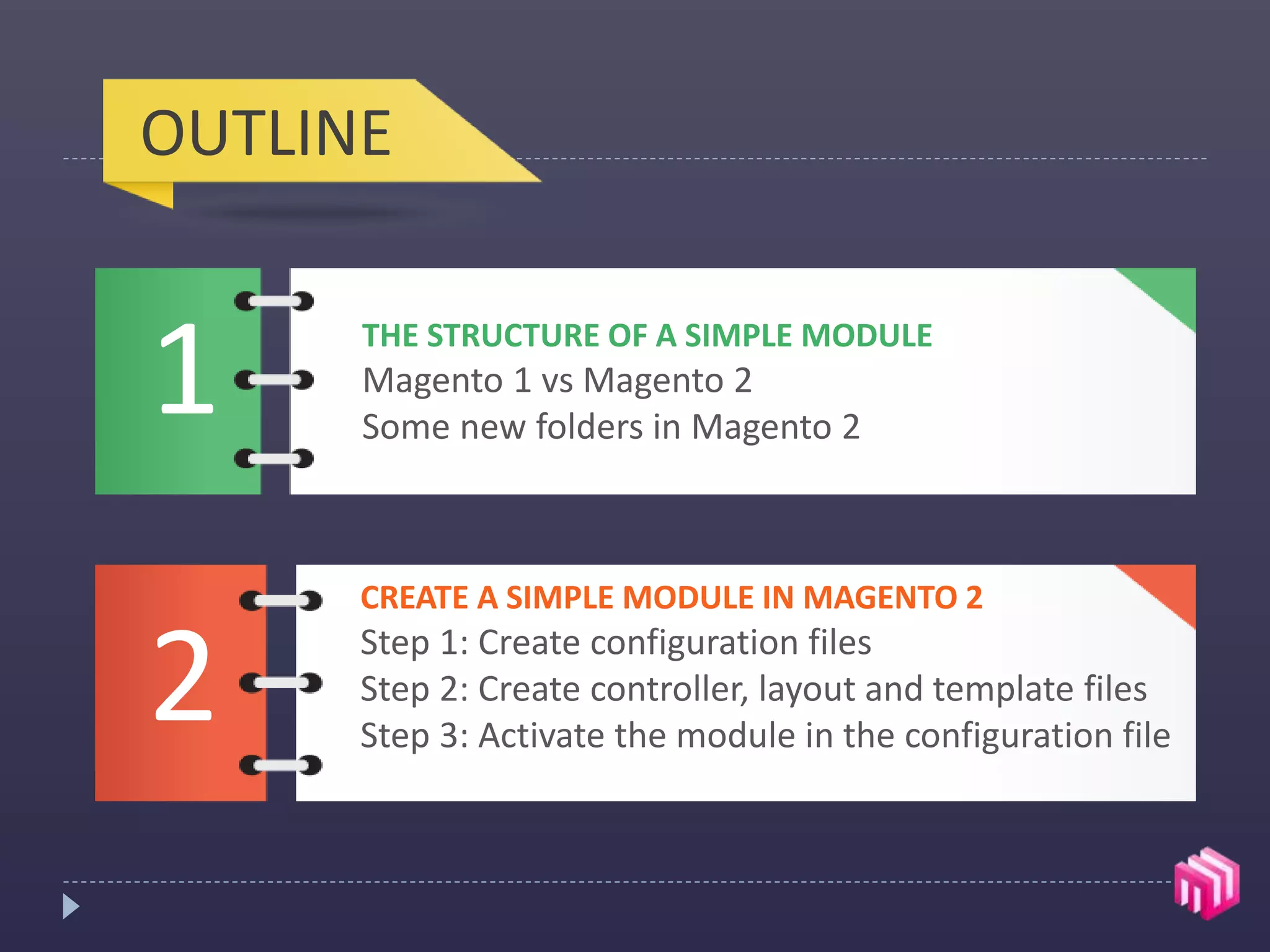 OUTLINE

1

THE STRUCTURE OF A SIMPLE MODULE
Magento 1 vs Magento 2
Some new folders in Magento 2

2

CREATE A SIMPLE MODULE IN MAGENTO 2
Step 1: Create configuration files
Step 2: Create controller, layout and template files
Step 3: Activate the module in the configuration file